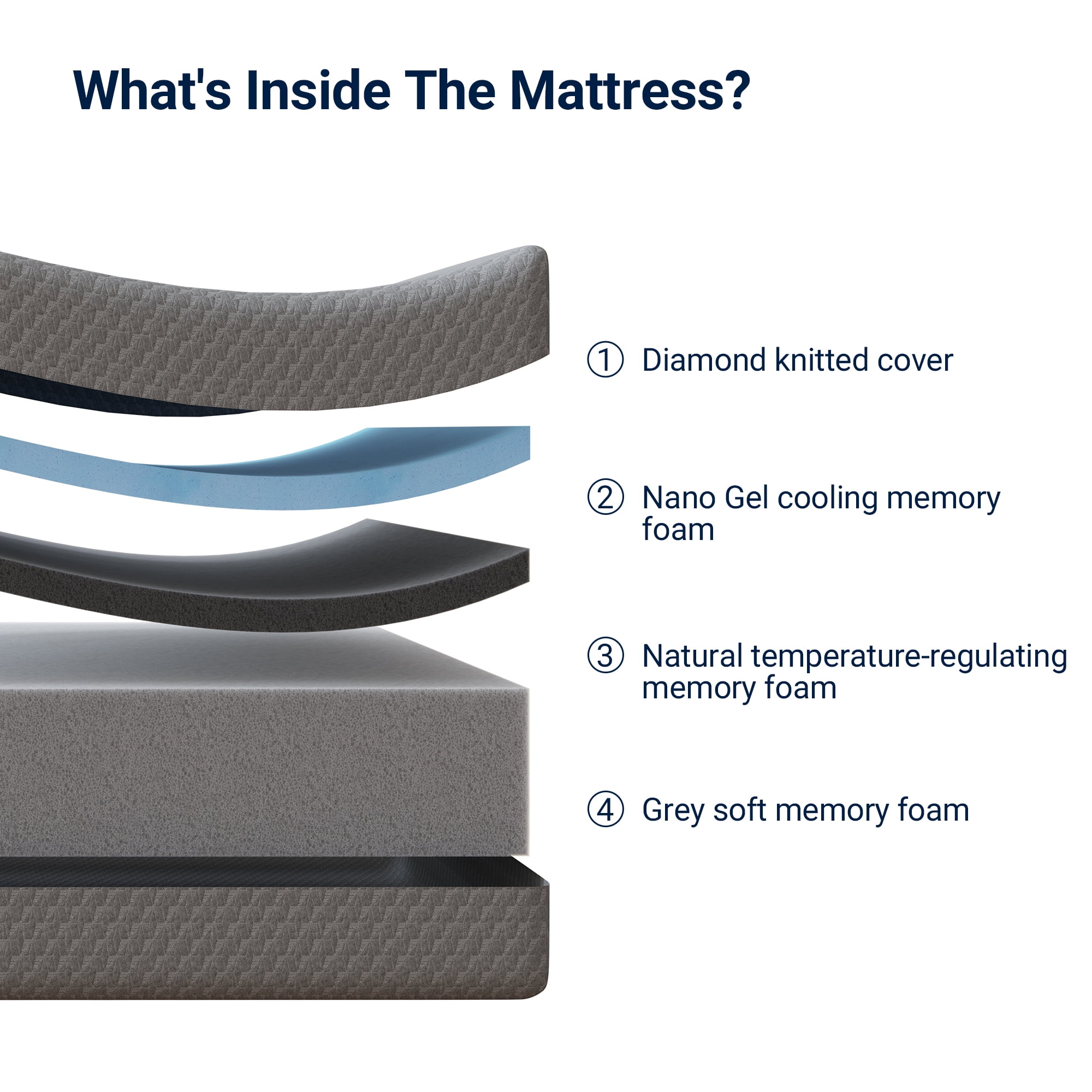 What's Inside The Mattress?

① Diamond knitted cover

② Nano Gel cooling memory foam

③ Natural temperature-regulating memory foam

④ Grey soft memory foam